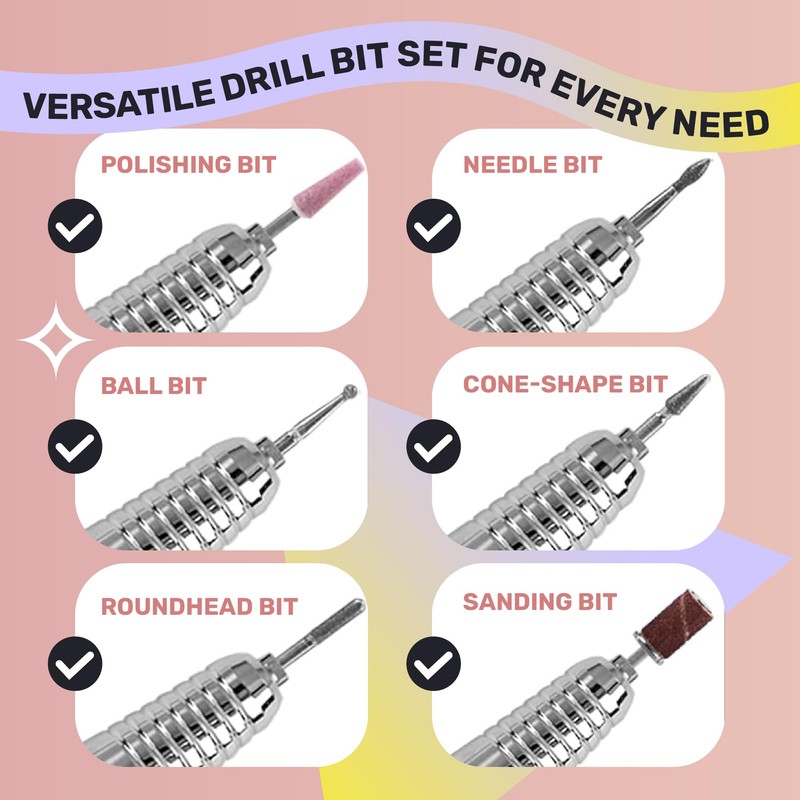 VERSATILE DRILL BIT SET FOR EVERY NEED

POLISHING BIT

NEEDLE BIT

BALL BIT

CONE-SHAPE BIT

ROUNDHEAD BIT

SANDING BIT